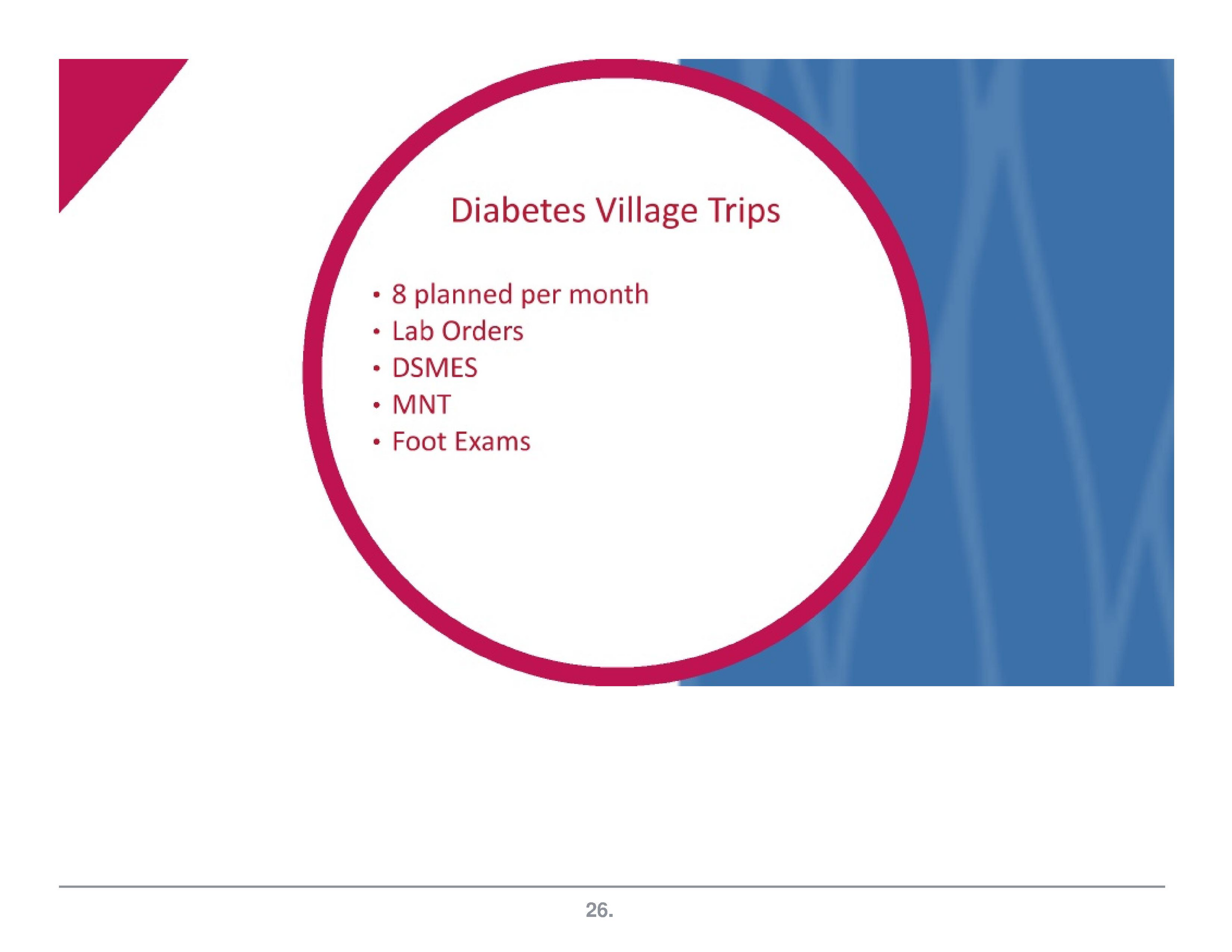 Diabetes Village Trips

• 8 planned per month
• Lab Orders
• DSMES
• MNT
• Foot Exams

26.